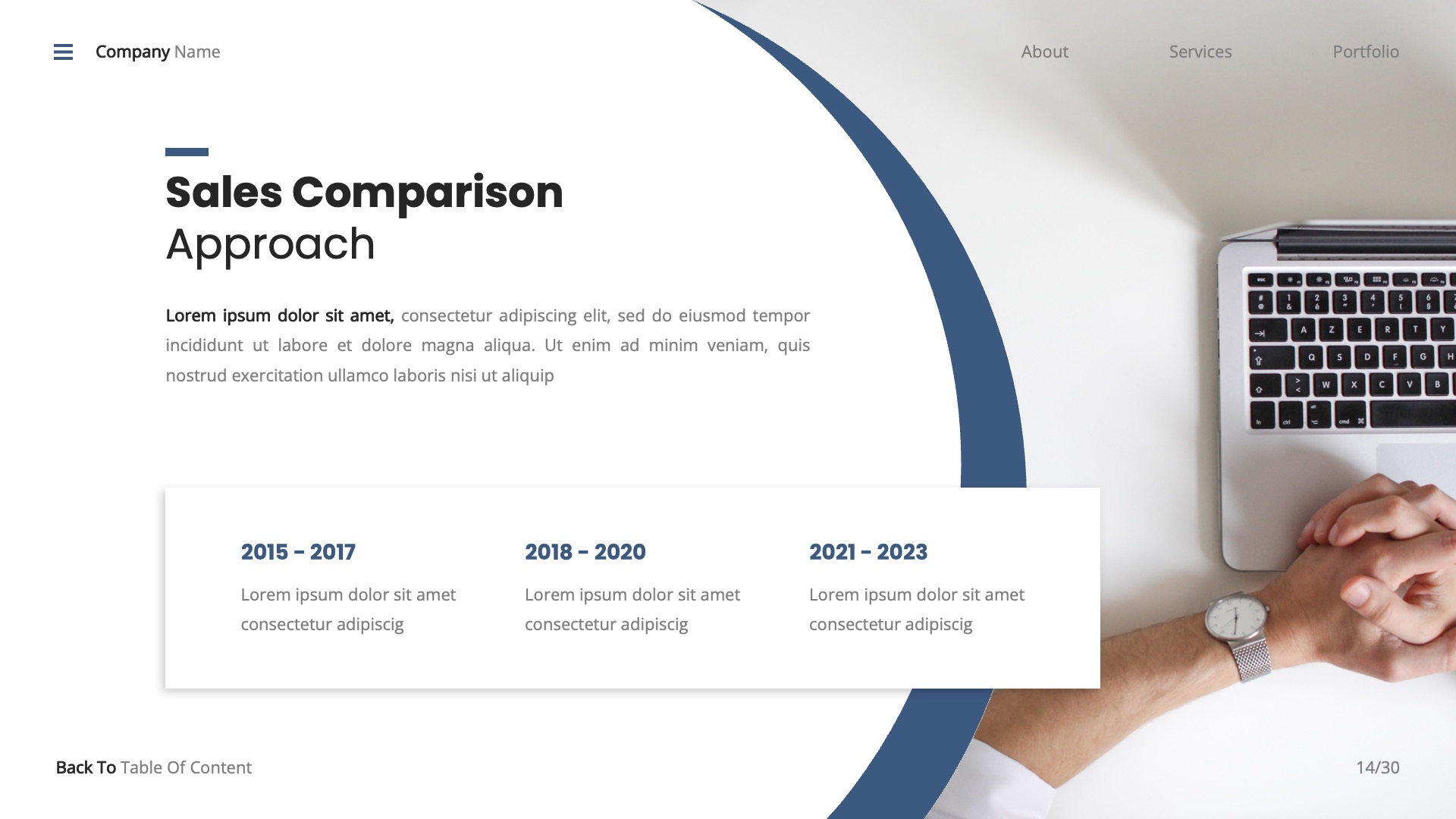 Company Name

About Services Portfolio

Sales Comparison
Approach

Lorem ipsum dolor sit amet, consectetur adipiscing elit, sed do eiusmod tempor incididunt ut labore et dolore magna aliqua. Ut enim ad minim veniam, quis nostrud exercitation ullamco laboris nisi ut aliquip

2015 - 2017
Lorem ipsum dolor sit amet consectetur adipiscig

2018 - 2020
Lorem ipsum dolor sit amet consectetur adipiscig

2021 - 2023
Lorem ipsum dolor sit amet consectetur adipiscig

Back To Table Of Content

14/30